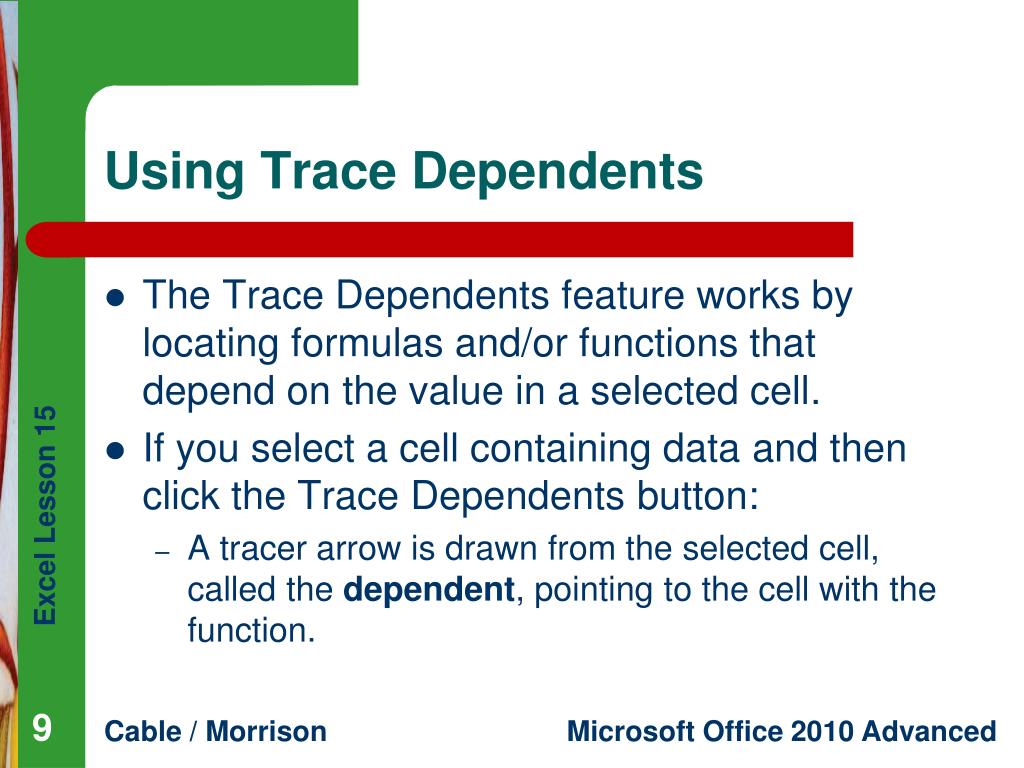 Using Trace Dependents

- The Trace Dependents feature works by locating formulas and/or functions that depend on the value in a selected cell.
- If you select a cell containing data and then click the Trace Dependents button:
  – A tracer arrow is drawn from the selected cell, called the **dependent**, pointing to the cell with the function.

Excel Lesson 15

9

Cable / Morrison

Microsoft Office 2010 Advanced